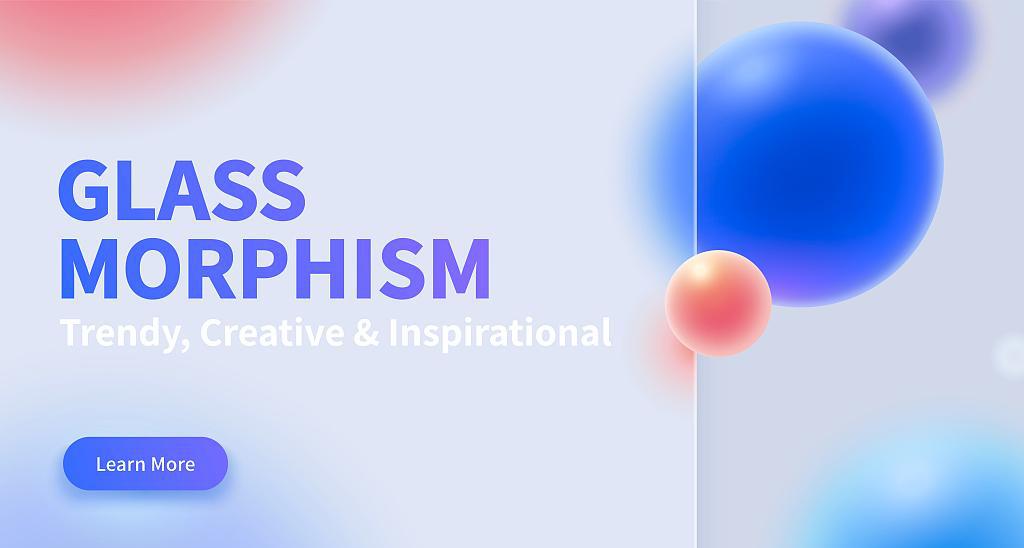 GLASS
MORPHISM
Trendy, Creative & Inspirational

Learn More